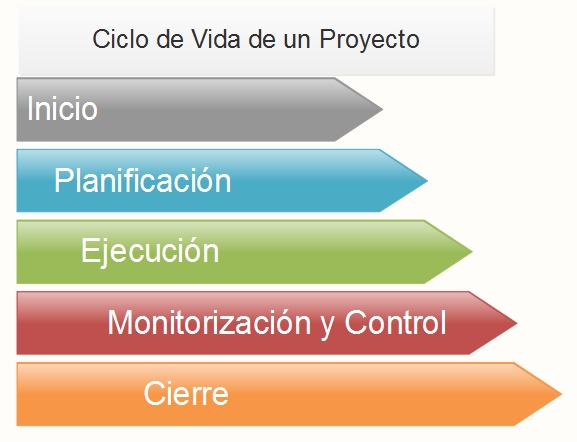 Ciclo de Vida de un Proyecto

Inicio

Planificación

Ejecución

Monitorización y Control

Cierre